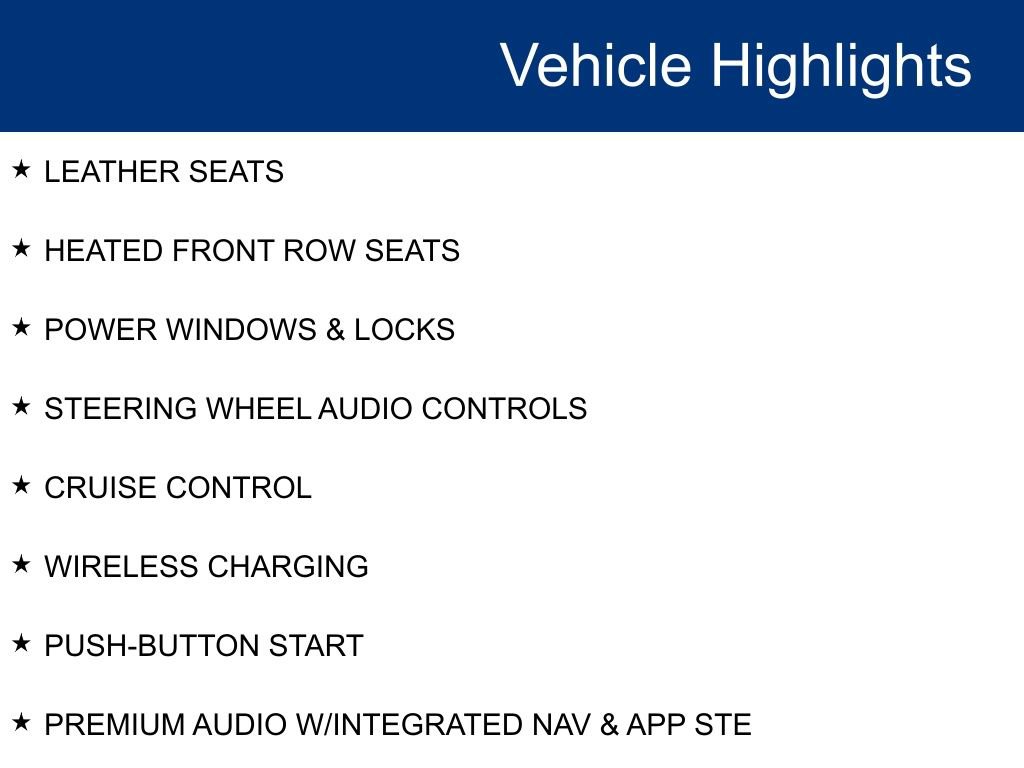 Vehicle Highlights

★ LEATHER SEATS

★ HEATED FRONT ROW SEATS

★ POWER WINDOWS & LOCKS

★ STEERING WHEEL AUDIO CONTROLS

★ CRUISE CONTROL

★ WIRELESS CHARGING

★ PUSH-BUTTON START

★ PREMIUM AUDIO W/INTEGRATED NAV & APP STE